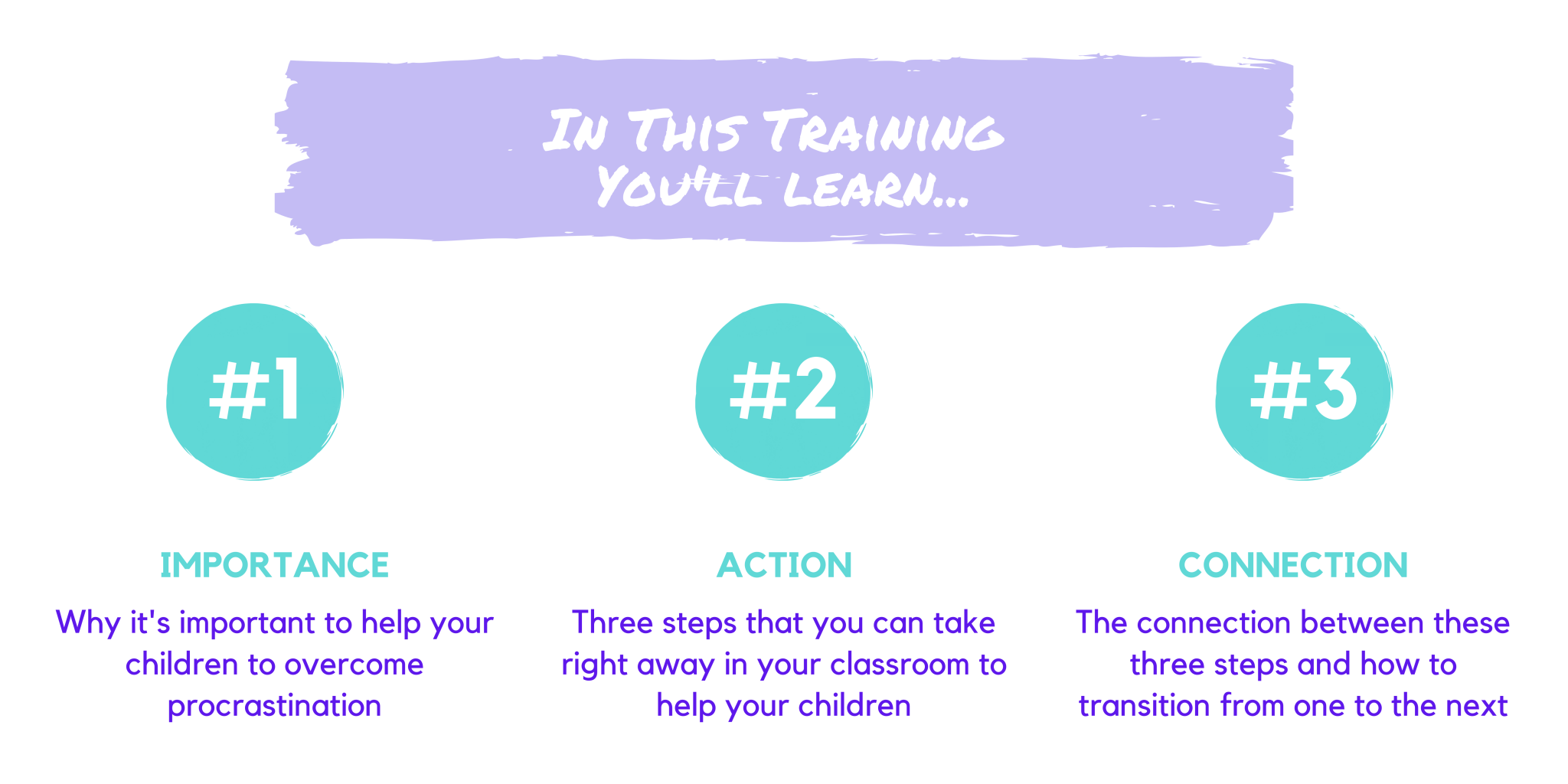 In This Training
You'll learn...

#1

IMPORTANCE

Why it's important to help your children to overcome procrastination

#2

ACTION

Three steps that you can take right away in your classroom to help your children

#3

CONNECTION

The connection between these three steps and how to transition from one to the next